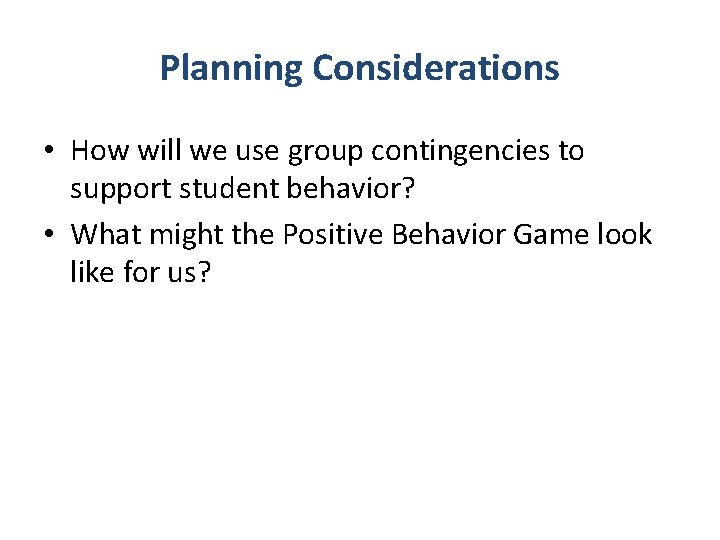 Planning Considerations

• How will we use group contingencies to support student behavior?
• What might the Positive Behavior Game look like for us?